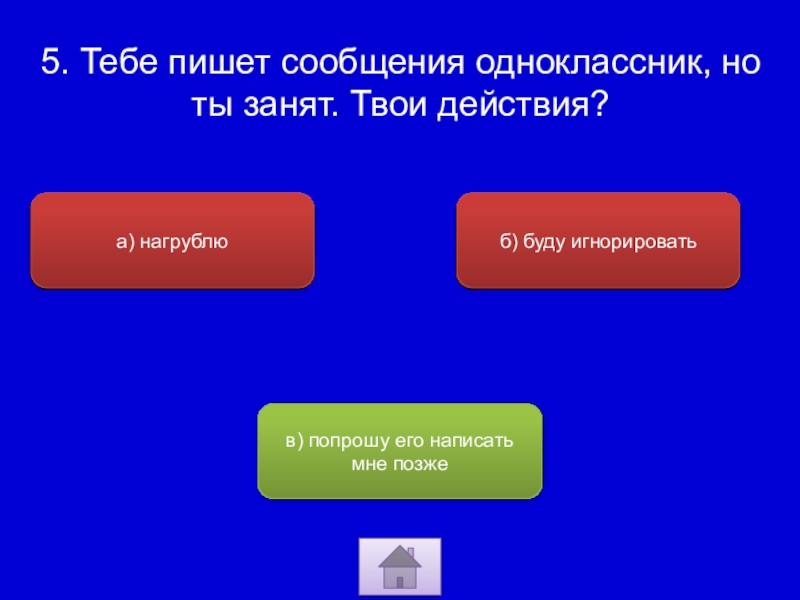 5. Тебе пишет сообщения одноклассник, но ты занят. Твои действия?

а) нагрублю

б) буду игнорировать

в) попрошу его написать мне позже